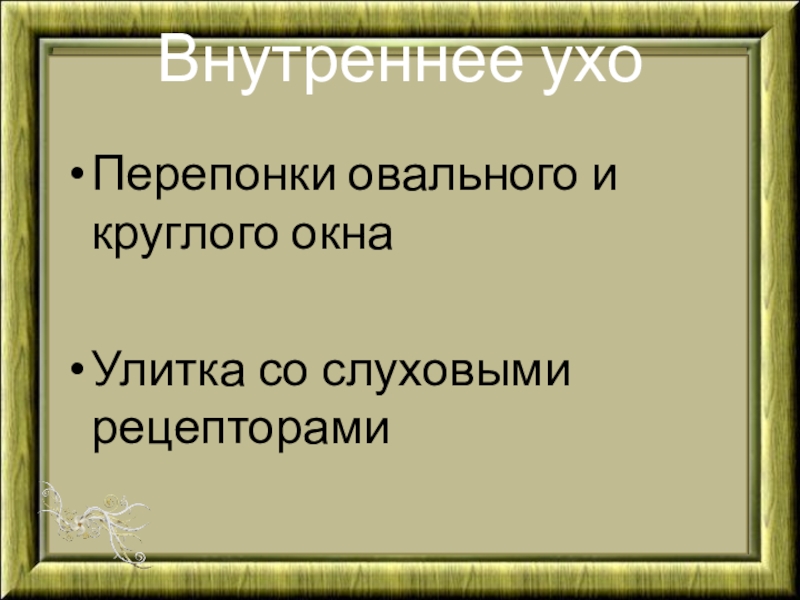 Внутреннее ухо

• Перепонки овального и круглого окна

• Улитка со слуховыми рецепторами